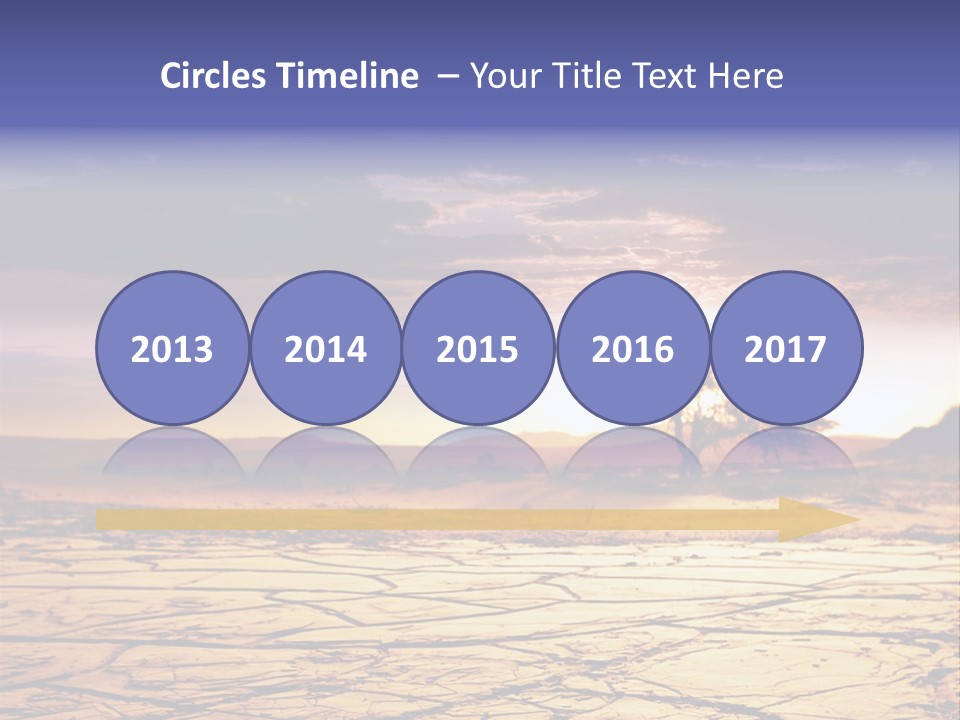 Circles Timeline – Your Title Text Here

2013 2014 2015 2016 2017